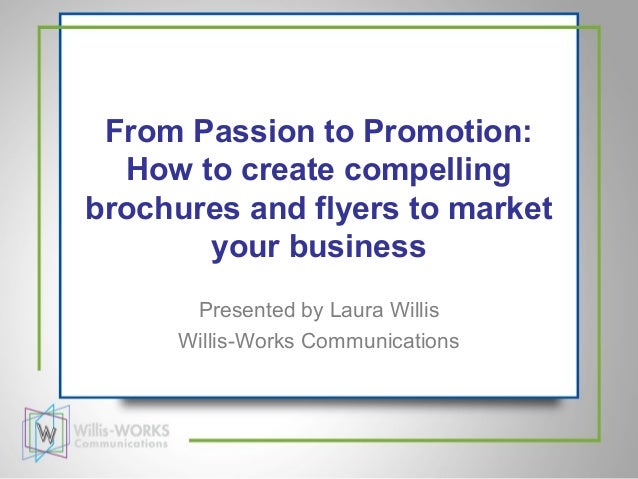 From Passion to Promotion: How to create compelling brochures and flyers to market your business

Presented by Laura Willis
Willis-Works Communications

W
Willis-WORKS
Communications